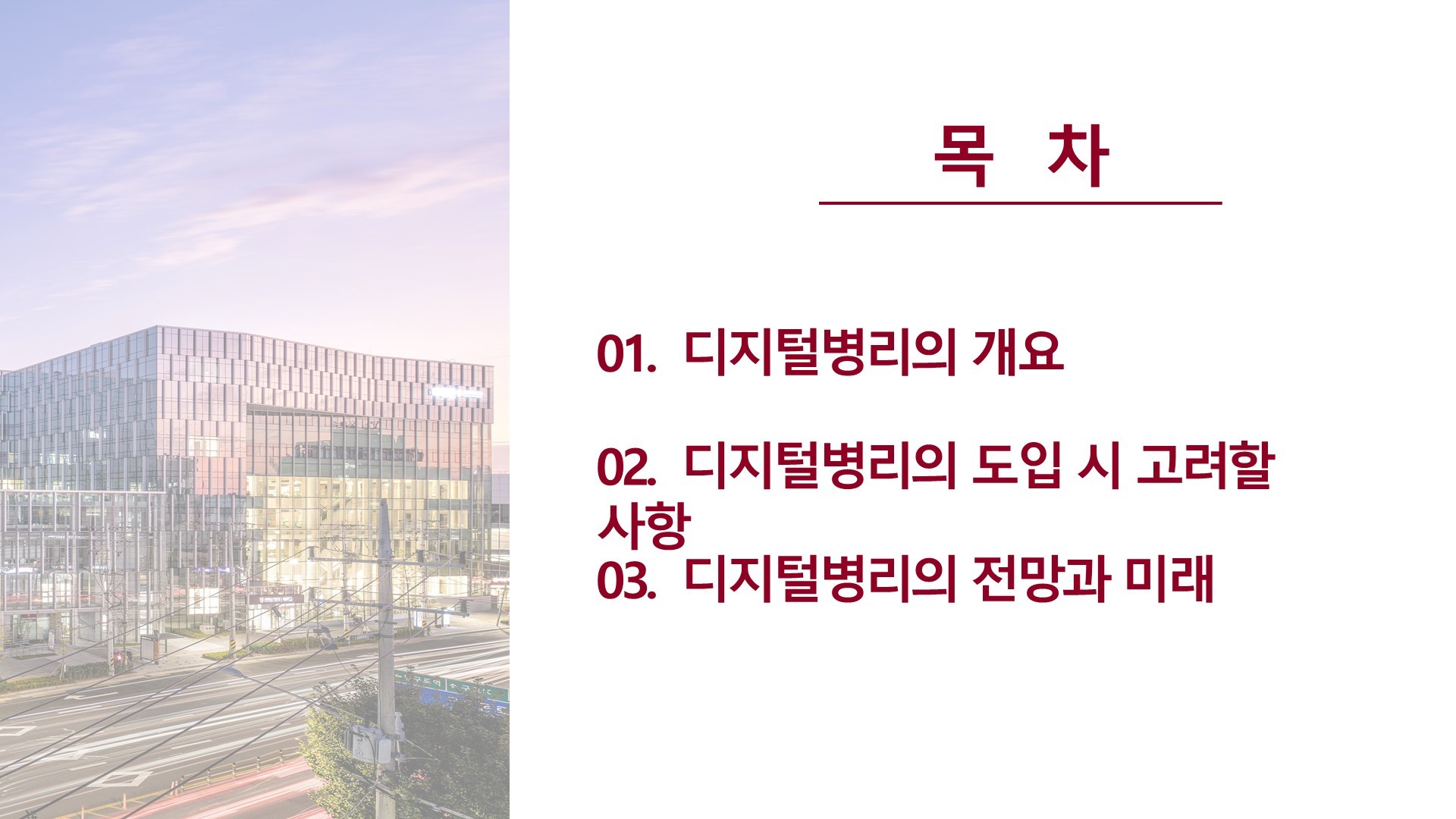 목 차

01. 디지털병리의 개요

02. 디지털병리의 도입 시 고려할 사항

03. 디지털병리의 전망과 미래